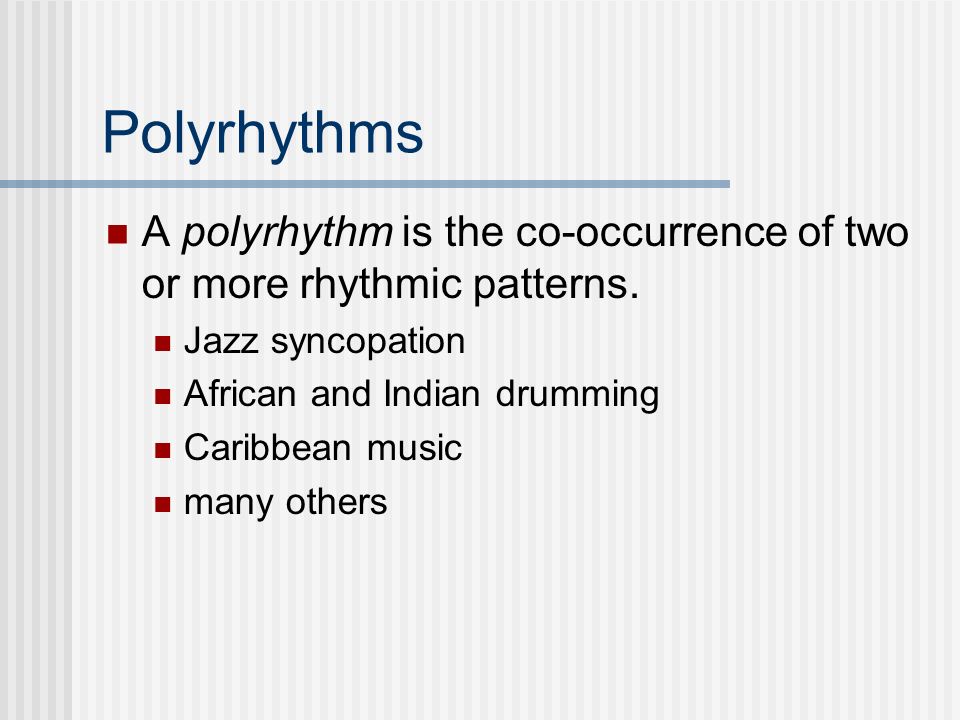 Polyrhythms

A polyrhythm is the co-occurrence of two or more rhythmic patterns.

Jazz syncopation

African and Indian drumming

Caribbean music

many others